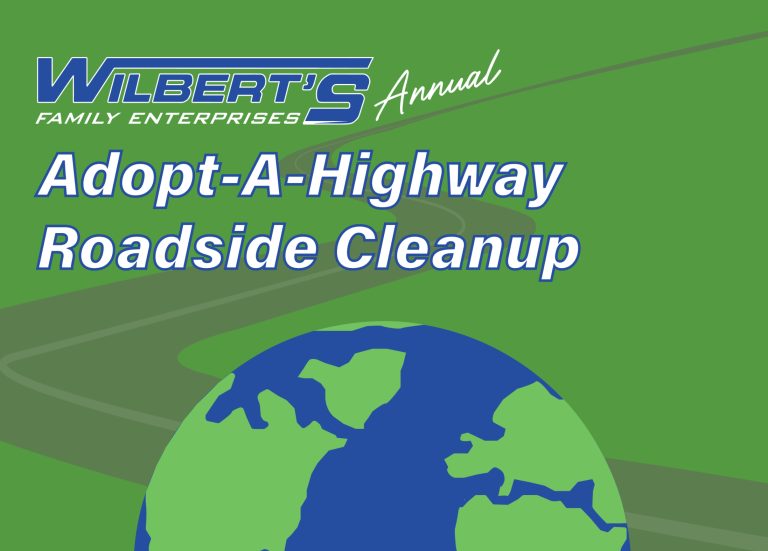 WILBERT'S
FAMILY ENTERPRISES
Annual

Adopt-A-Highway
Roadside Cleanup